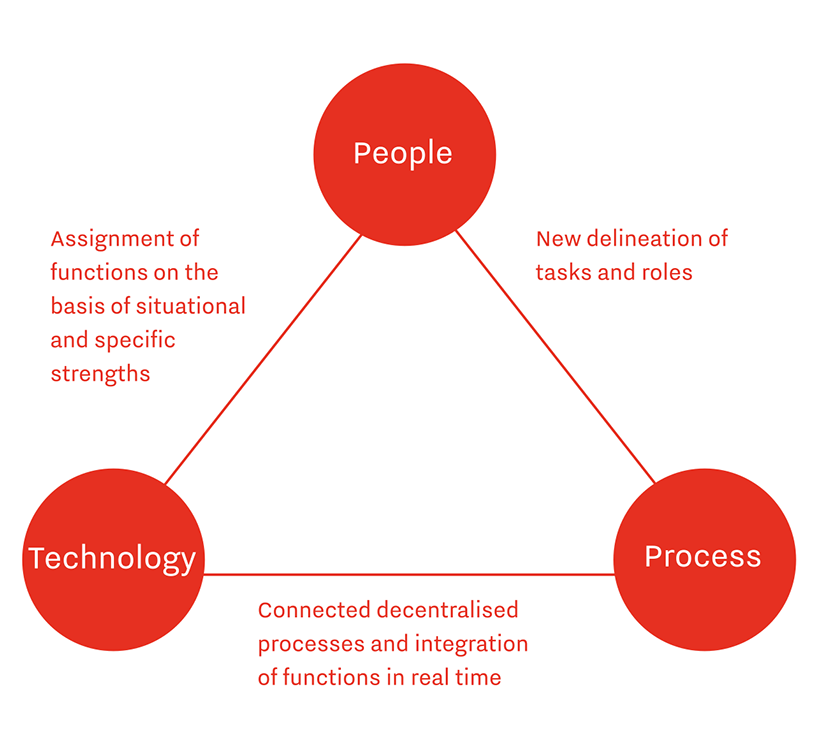 People

Assignment of functions on the basis of situational and specific strengths

New delineation of tasks and roles

Technology

Process

Connected decentralised processes and integration of functions in real time